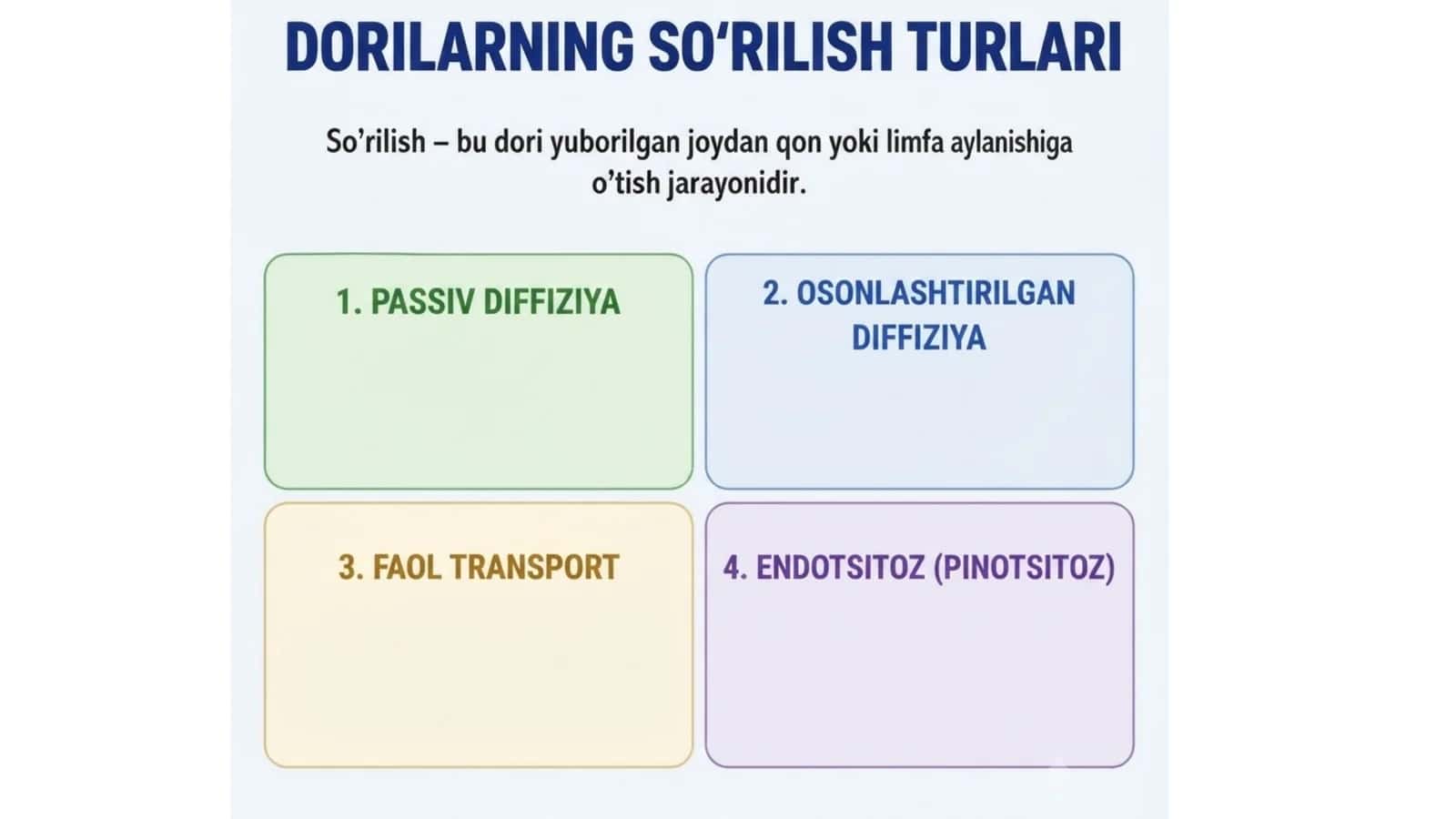 DORILARNING SO‘RILISH TURLARI

So’rilish – bu dori yuborilgan joydan qon yoki limfa aylanishiga o’tish jarayonidir.

1. PASSIV DIFFIZIYA

2. OSONLASHTIRILGAN DIFFIZIYA

3. FAOL TRANSPORT

4. ENDOTSITOZ (PINOTSITOZ)